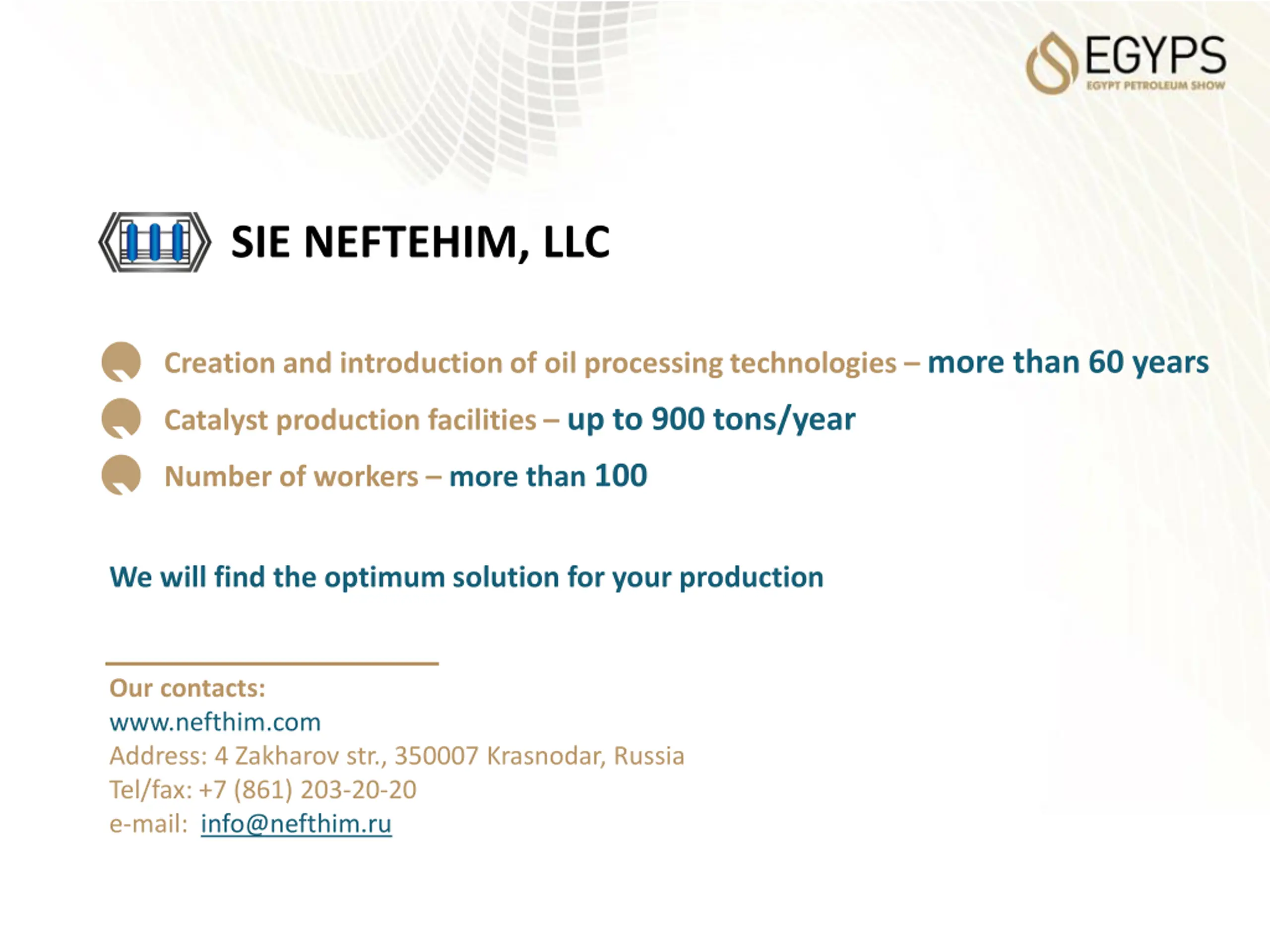 EGYPS
EGYPT PETROLEUM SHOW

SIE NEFTEHIM, LLC

Creation and introduction of oil processing technologies – more than 60 years

Catalyst production facilities – up to 900 tons/year

Number of workers – more than 100

We will find the optimum solution for your production

Our contacts:
www.nefthim.com
Address: 4 Zakharov str., 350007 Krasnodar, Russia
Tel/fax: +7 (861) 203-20-20
e-mail: info@nefthim.ru